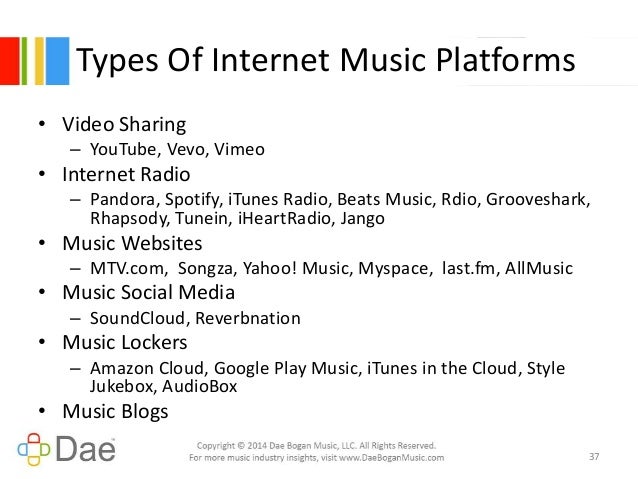 Types Of Internet Music Platforms

• Video Sharing
– YouTube, Vevo, Vimeo
• Internet Radio
– Pandora, Spotify, iTunes Radio, Beats Music, Rdio, Grooveshark, Rhapsody, Tunein, iHeartRadio, Jango
• Music Websites
– MTV.com, Songza, Yahoo! Music, Myspace, last.fm, AllMusic
• Music Social Media
– SoundCloud, Reverbnation
• Music Lockers
– Amazon Cloud, Google Play Music, iTunes in the Cloud, Style Jukebox, AudioBox
• Music Blogs

Dae

Copyright © 2014 Dae Bogan Music, LLC. All Rights Reserved.
For more music industry insights, visit www.DaeBoganMusic.com

37